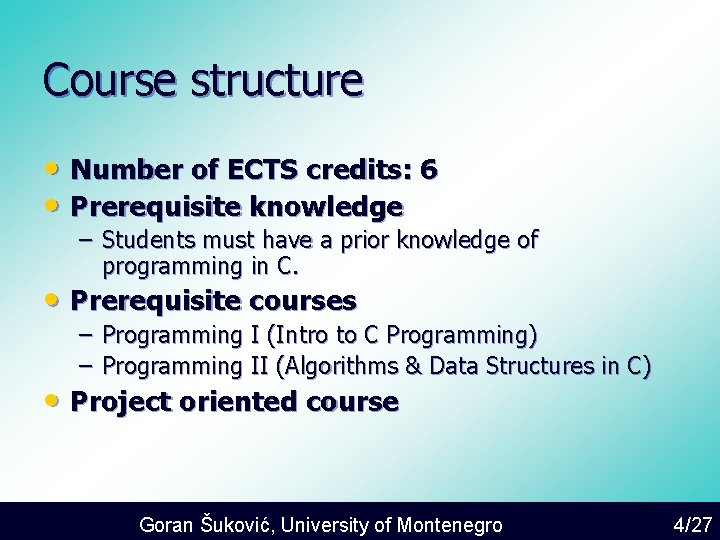 Course structure

• Number of ECTS credits: 6
• Prerequisite knowledge
  – Students must have a prior knowledge of programming in C.
• Prerequisite courses
  – Programming I (Intro to C Programming)
  – Programming II (Algorithms & Data Structures in C)
• Project oriented course

Goran Šuković, University of Montenegro

4/27